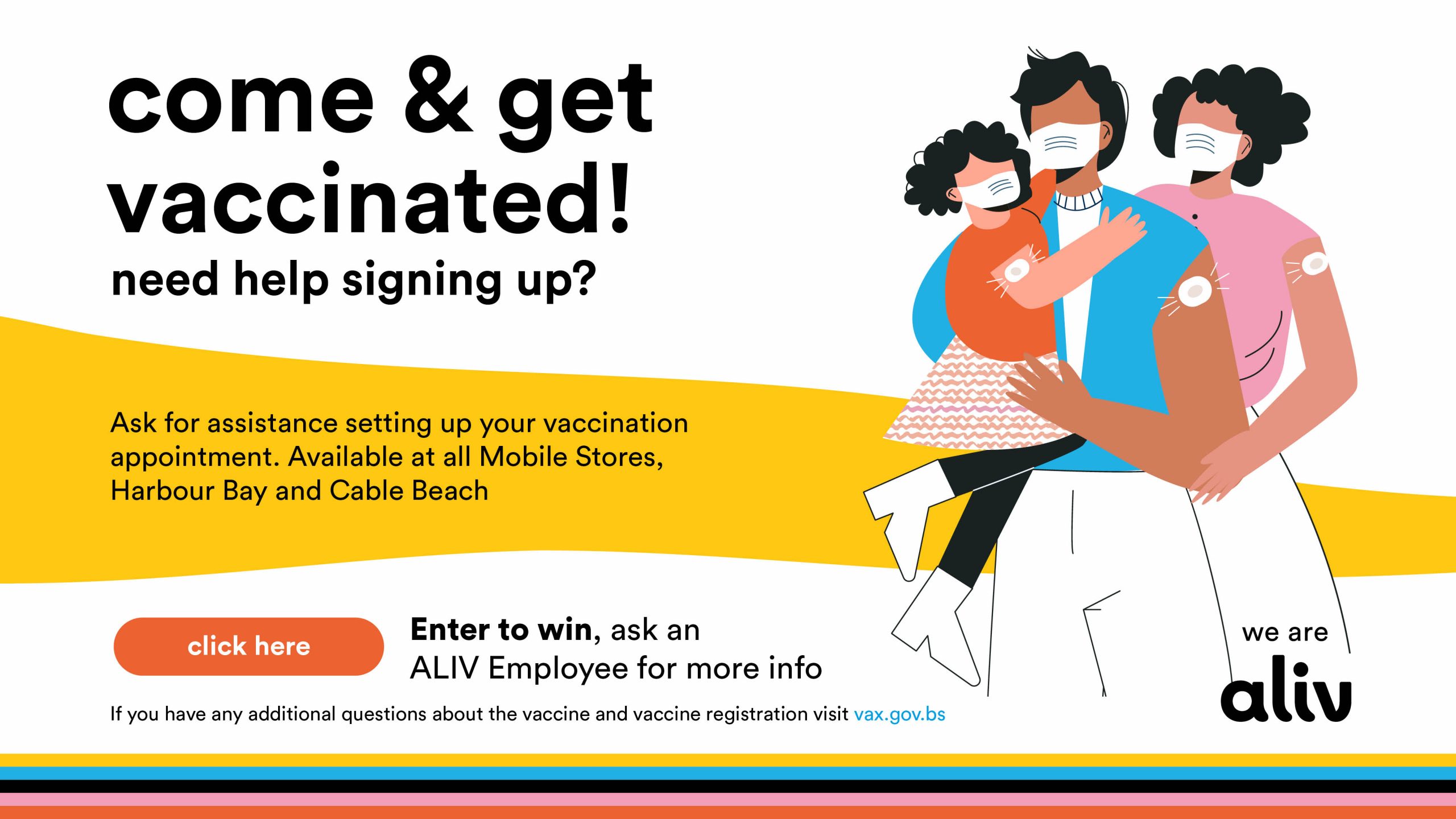 come & get vaccinated!

need help signing up?

Ask for assistance setting up your vaccination appointment. Available at all Mobile Stores, Harbour Bay and Cable Beach

click here

Enter to win, ask an ALIV Employee for more info

If you have any additional questions about the vaccine and vaccine registration visit vax.gov.bs

we are
aliv